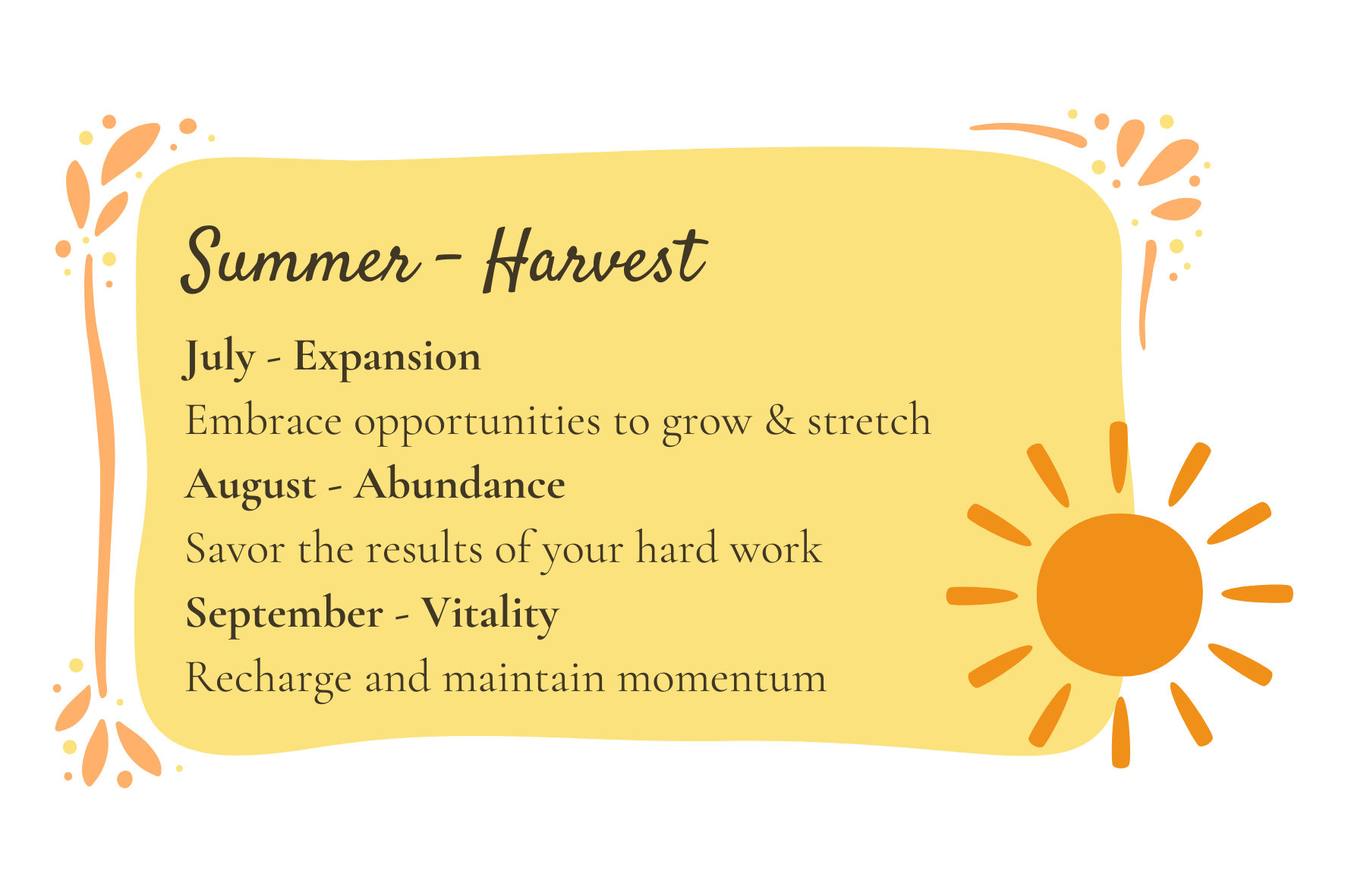 Summer - Harvest

July - Expansion

Embrace opportunities to grow & stretch

August - Abundance

Savor the results of your hard work

September - Vitality

Recharge and maintain momentum